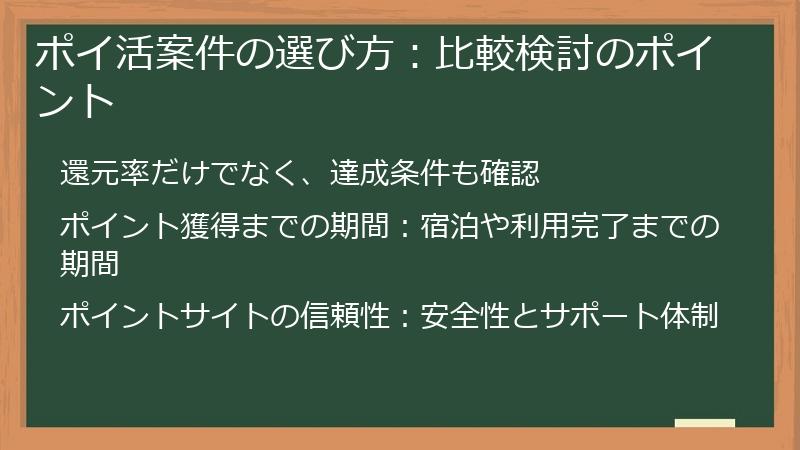 ポイ活案件の選び方：比較検討のポイント

還元率だけでなく、達成条件も確認

ポイント獲得までの期間：宿泊や利用完了までの期間

ポイントサイトの信頼性：安全性とサポート体制